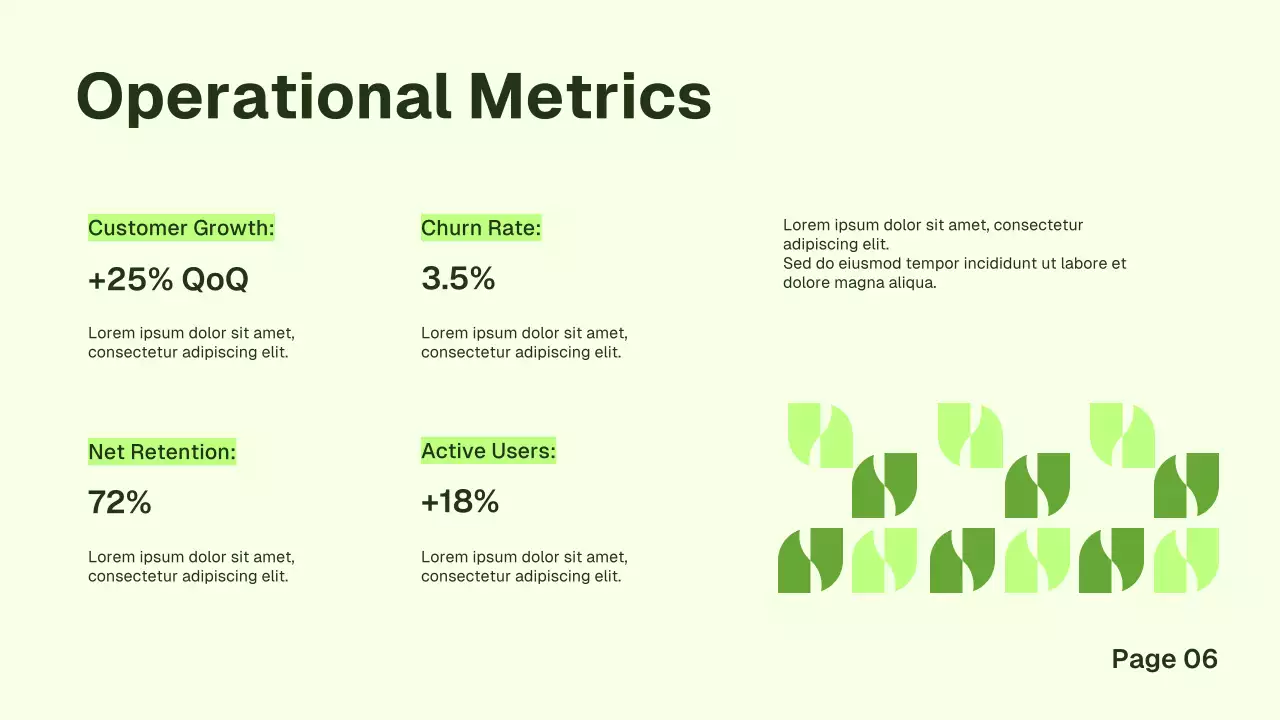 Operational Metrics

Customer Growth:

+25% QoQ

Lorem ipsum dolor sit amet, consectetur adipiscing elit.

Churn Rate:

3.5%

Lorem ipsum dolor sit amet, consectetur adipiscing elit.

Lorem ipsum dolor sit amet, consectetur adipiscing elit.
Sed do eiusmod tempor incididunt ut labore et dolore magna aliqua.

Net Retention:

72%

Lorem ipsum dolor sit amet, consectetur adipiscing elit.

Active Users:

+18%

Lorem ipsum dolor sit amet, consectetur adipiscing elit.

Page 06